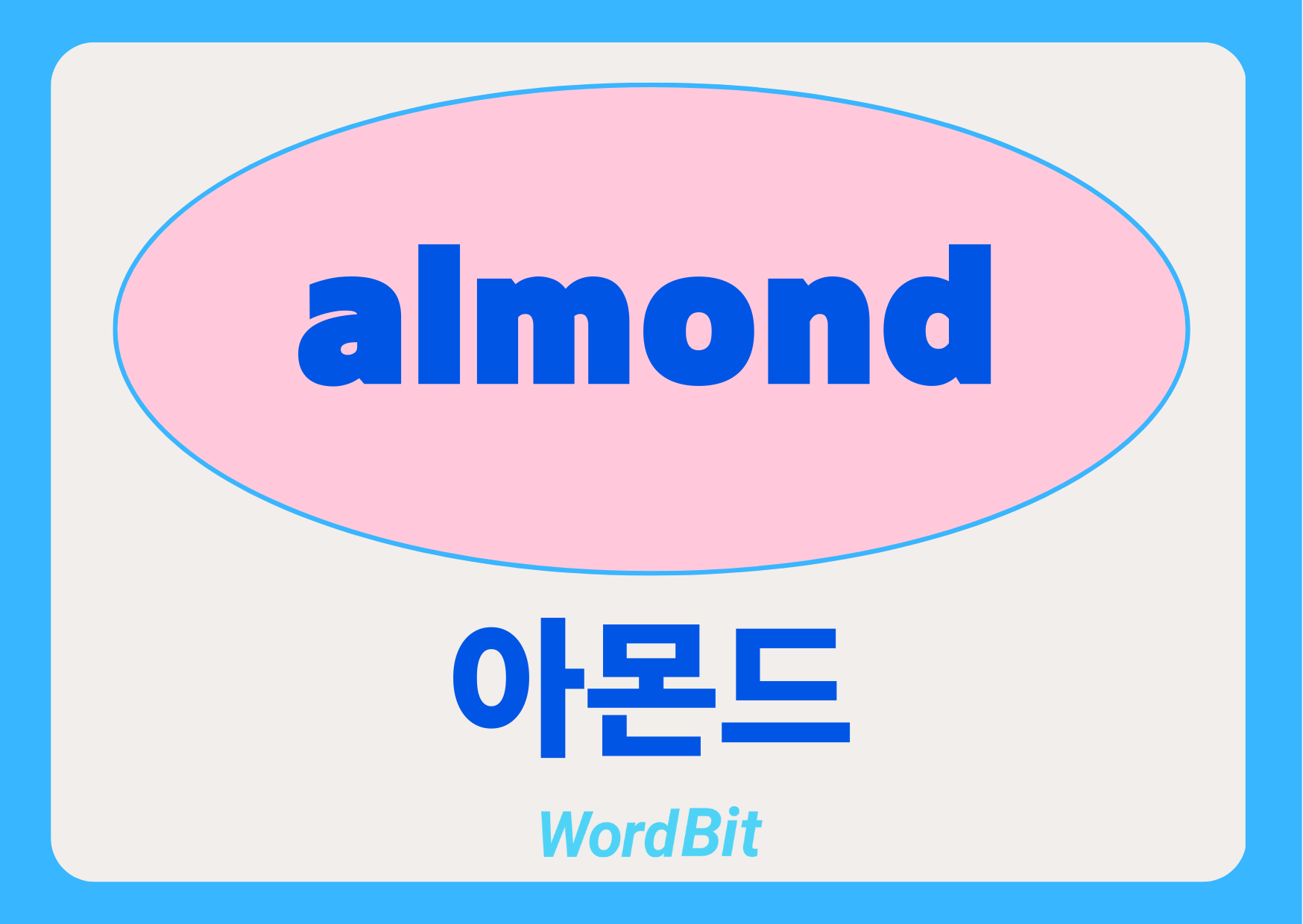 almond

아몬드

WordBit